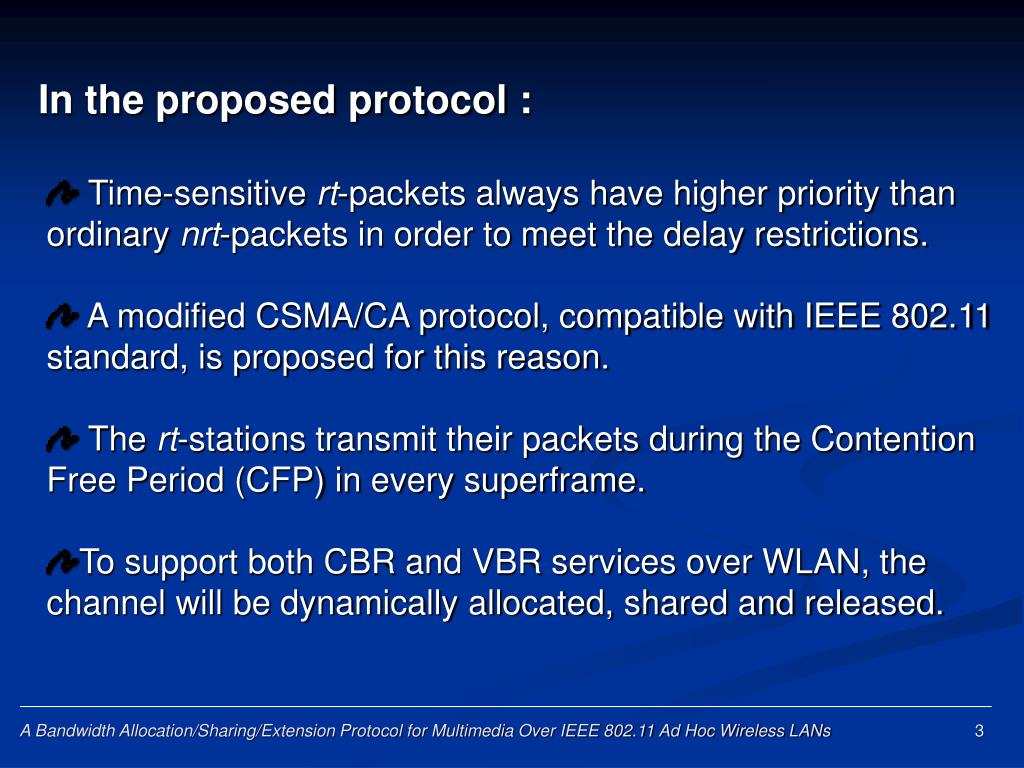 In the proposed protocol :

Time-sensitive rt-packets always have higher priority than ordinary nrt-packets in order to meet the delay restrictions.

A modified CSMA/CA protocol, compatible with IEEE 802.11 standard, is proposed for this reason.

The rt-stations transmit their packets during the Contention Free Period (CFP) in every superframe.

To support both CBR and VBR services over WLAN, the channel will be dynamically allocated, shared and released.

A Bandwidth Allocation/Sharing/Extension Protocol for Multimedia Over IEEE 802.11 Ad Hoc Wireless LANs

3